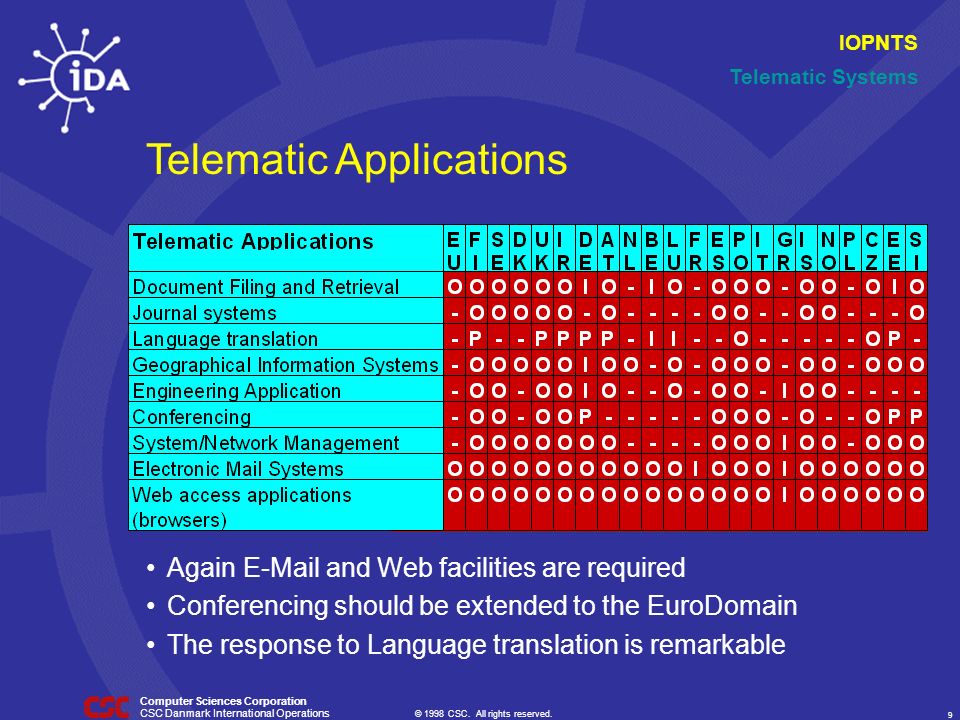 iDA

IOPNTS
Telematic Systems

Telematic Applications

| Telematic Applications | EU | FI | SE | DK | UK | IR | DE | AT | NL | BE | LU | FR | ES | PO | IT | GR | IS | NO | PL | CZ | EE | SI |
|---|---|---|---|---|---|---|---|---|---|---|---|---|---|---|---|---|---|---|---|---|---|---|
| Document Filing and Retrieval | O | O | O | O | O | O | I | O | - | I | O | - | O | O | O | - | O | O | - | O | I | O |
| Journal systems | - | O | O | O | O | O | - | O | - | - | - | - | O | O | - | - | O | O | - | - | - | O |
| Language translation | - | P | - | - | P | P | P | P | - | I | I | - | - | O | - | - | - | - | - | O | P | - |
| Geographical Information Systems | - | O | O | O | O | O | I | O | O | - | O | - | O | O | O | - | O | O | - | O | O | O |
| Engineering Application | - | O | O | - | O | O | I | O | - | - | O | - | O | O | - | I | O | O | - | - | - | - |
| Conferencing | - | O | O | - | O | O | P | - | - | - | - | - | O | O | O | - | O | - | - | O | P | P |
| System/Network Management | - | O | O | O | O | O | O | O | - | - | - | - | O | O | O | I | O | O | - | O | O | O |
| Electronic Mail Systems | O | O | O | O | O | O | O | O | O | O | O | I | O | O | O | I | O | O | O | O | O | O |
| Web access applications (browsers) | O | O | O | O | O | O | O | O | O | O | O | O | O | O | O | I | O | O | O | O | O | O |

• Again E-Mail and Web facilities are required
• Conferencing should be extended to the EuroDomain
• The response to Language translation is remarkable

CSC Computer Sciences Corporation
CSC Danmark International Operations
© 1998 CSC. All rights reserved.
9